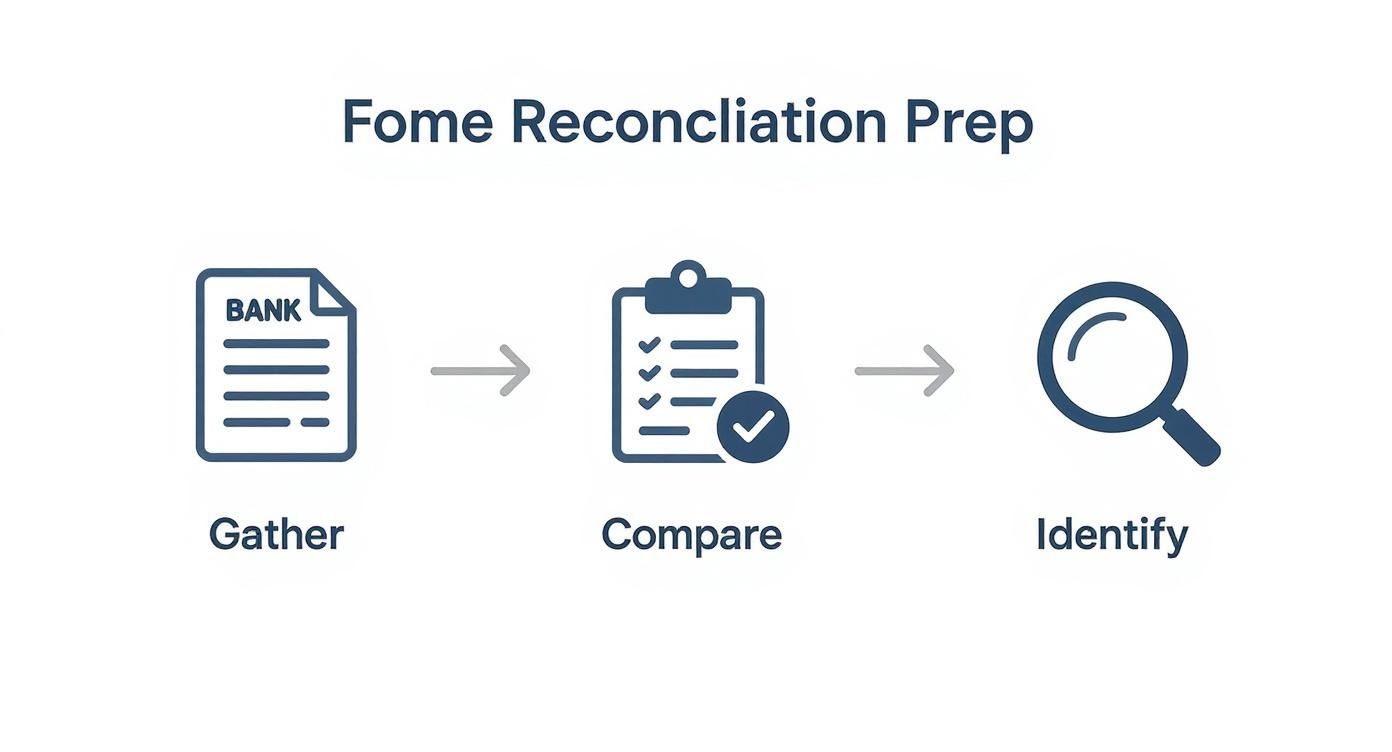 Fome Reconcliation Prep

BANK

Gather

Compare

Identify